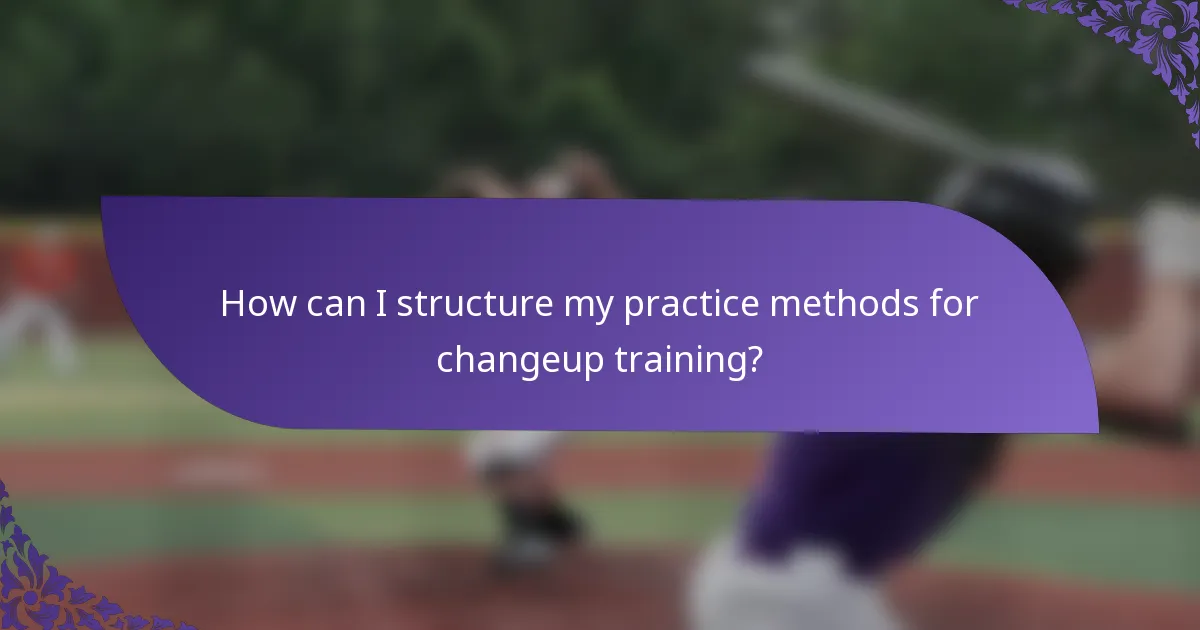 How can I structure my practice methods for changeup training?